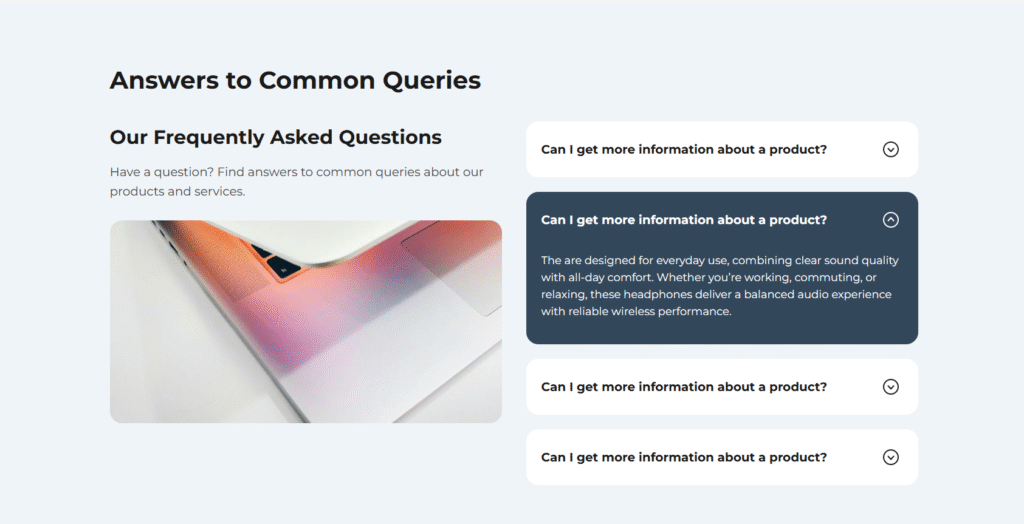 Answers to Common Queries

Our Frequently Asked Questions

Have a question? Find answers to common queries about our products and services.

Can I get more information about a product?

Can I get more information about a product?

The are designed for everyday use, combining clear sound quality with all-day comfort. Whether you're working, commuting, or relaxing, these headphones deliver a balanced audio experience with reliable wireless performance.

Can I get more information about a product?

Can I get more information about a product?